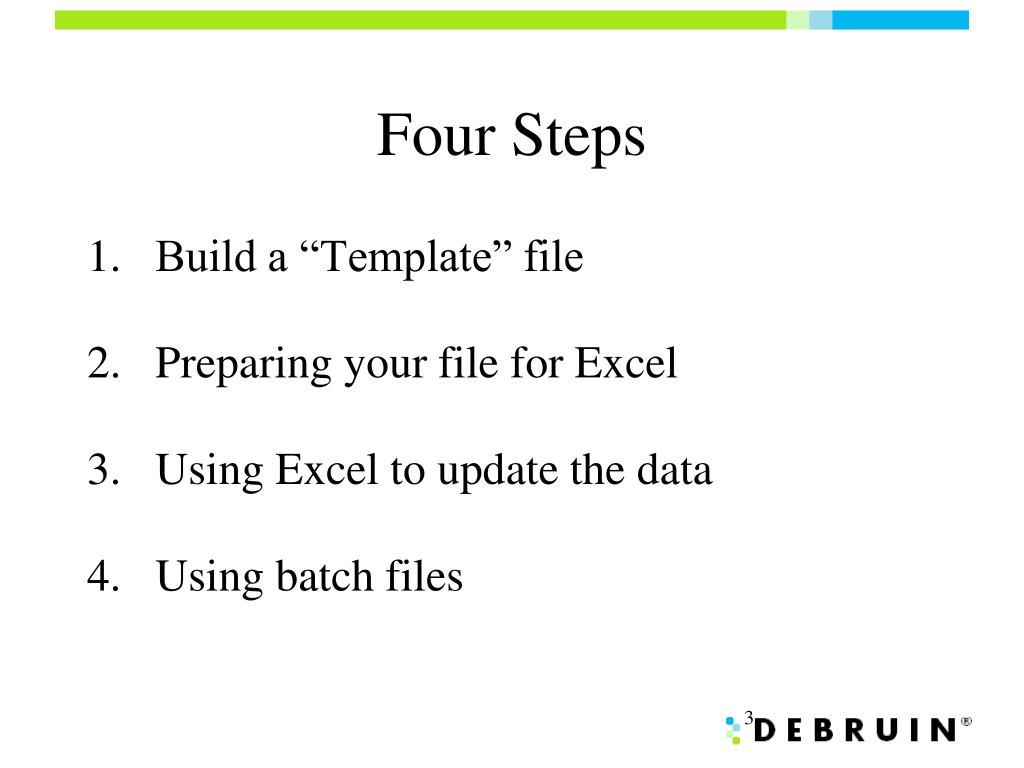 Four Steps

1. Build a “Template” file

2. Preparing your file for Excel

3. Using Excel to update the data

4. Using batch files

3

DEBRUIN®